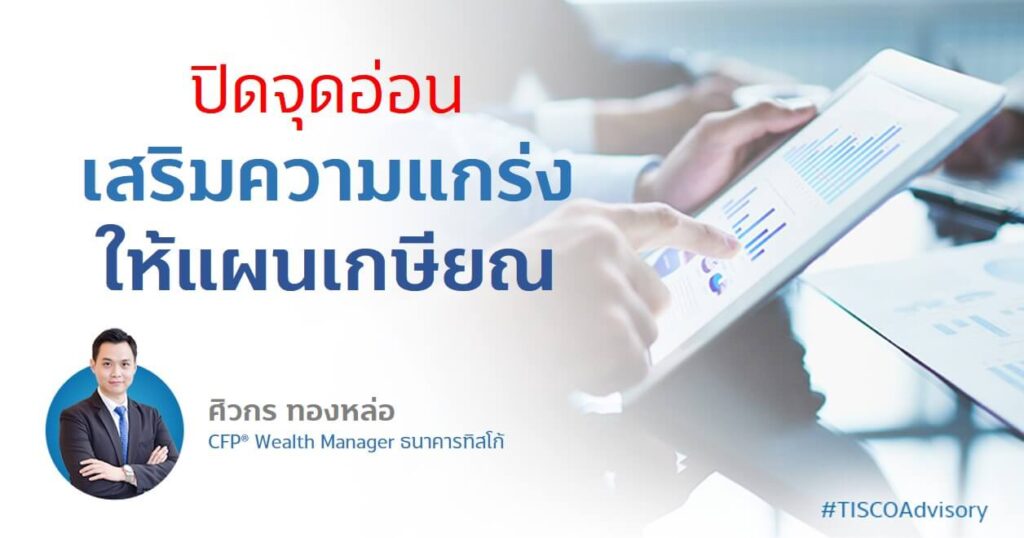 ปิดจุดอ่อน
เสริมความแกร่ง
ให้แผนเกษียณ

ศิวกร ทองหล่อ
CFP® Wealth Manager ธนาคารทิสโก้

#TISCOAdvisory